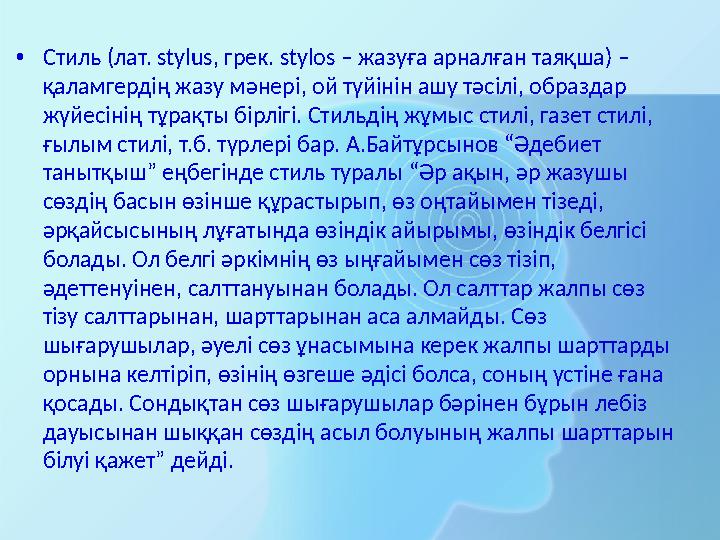 • Стиль (лат. stylus, грек. stylos – жазуға арналған таяқша) – қаламгердің жазу мәнері, ой түйінін ашу тәсілі, образдар жүйесінің тұрақты бірлігі. Стильдің жұмыс стилі, газет стилі, ғылым стилі, т.б. түрлері бар. А.Байтұрсынов “Әдебиет танытқыш” еңбегінде стиль туралы “Әр ақын, әр жазушы сөздің басын өзінше құрастырып, өз оңтайымен тізеді, әрқайсысының лұғатында өзіндік айырымы, өзіндік белгісі болады. Ол белгі әркімнің өз ыңғайымен сөз тізіп, әдеттенуінен, салттануынан болады. Ол салттар жалпы сөз тізу салттарынан, шарттарынан аса алмайды. Сөз шығарушылар, әуелі сөз ұнасымына керек жалпы шарттарды орнына келтіріп, өзінің өзгеше әдісі болса, соның үстіне ғана қосады. Сондықтан сөз шығарушылар бәрінен бұрын лебіз дауысынан шыққан сөздің асыл болуының жалпы шарттарын білуі қажет” дейді.